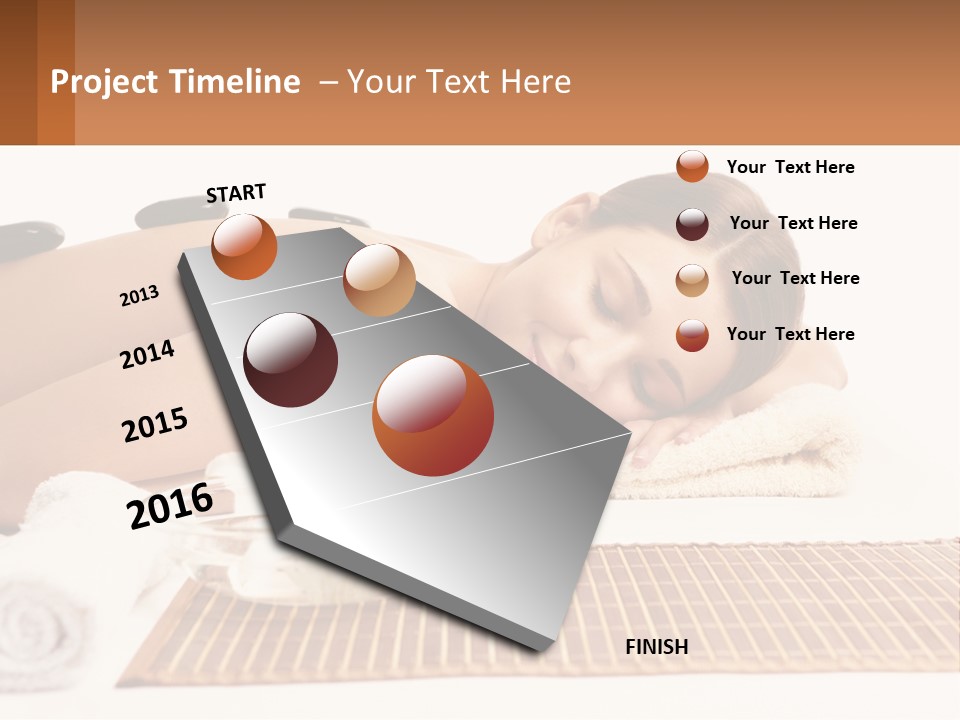 Project Timeline – Your Text Here

START

2013

2014

2015

2016

FINISH

Your Text Here

Your Text Here

Your Text Here

Your Text Here